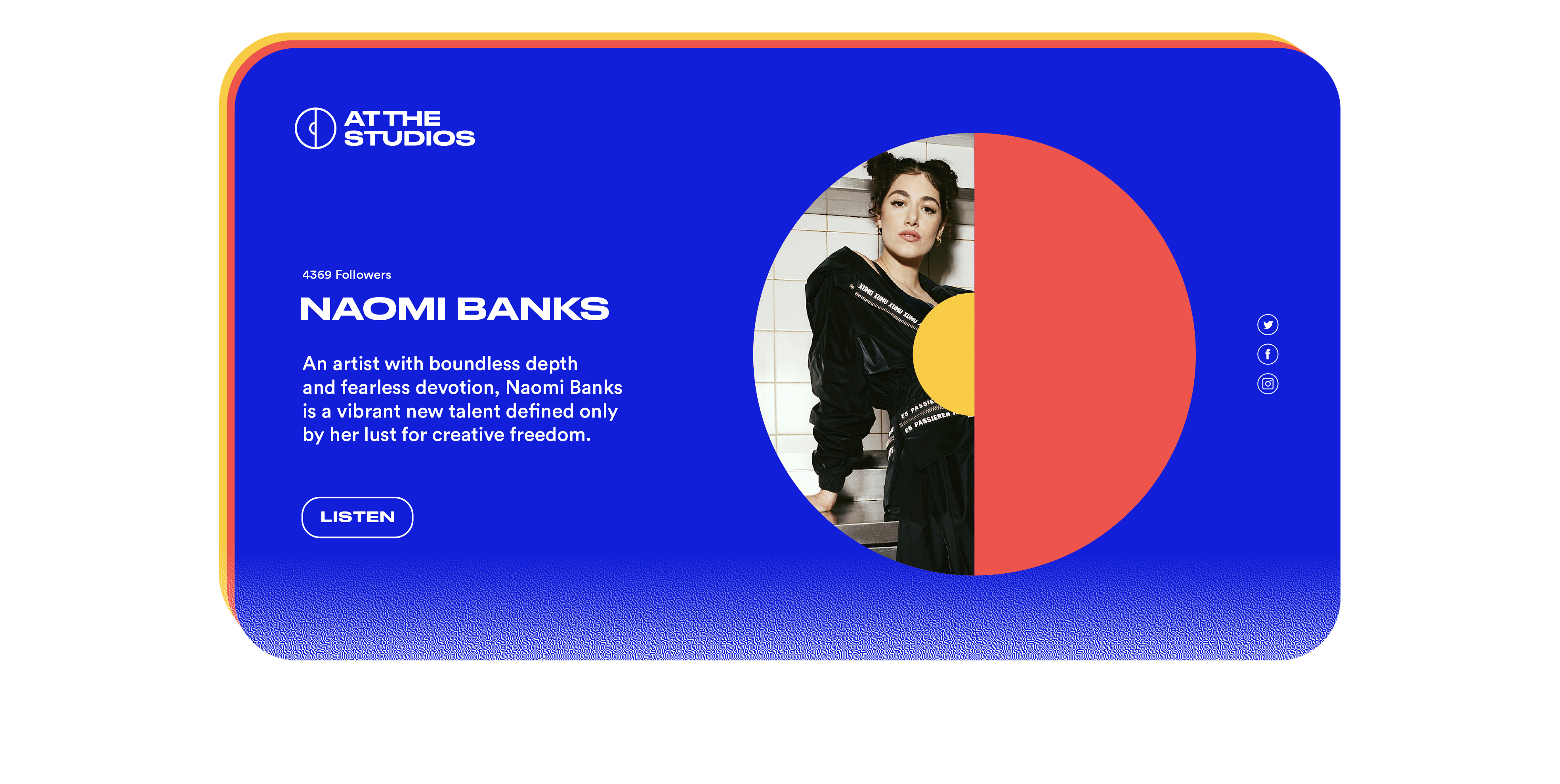 AT THE STUDIOS

4369 Followers

NAOMI BANKS

An artist with boundless depth and fearless devotion, Naomi Banks is a vibrant new talent defined only by her lust for creative freedom.

LISTEN

XUMU XUMU XUMU XUMU

ES PASSIE
ES PASSIEREN